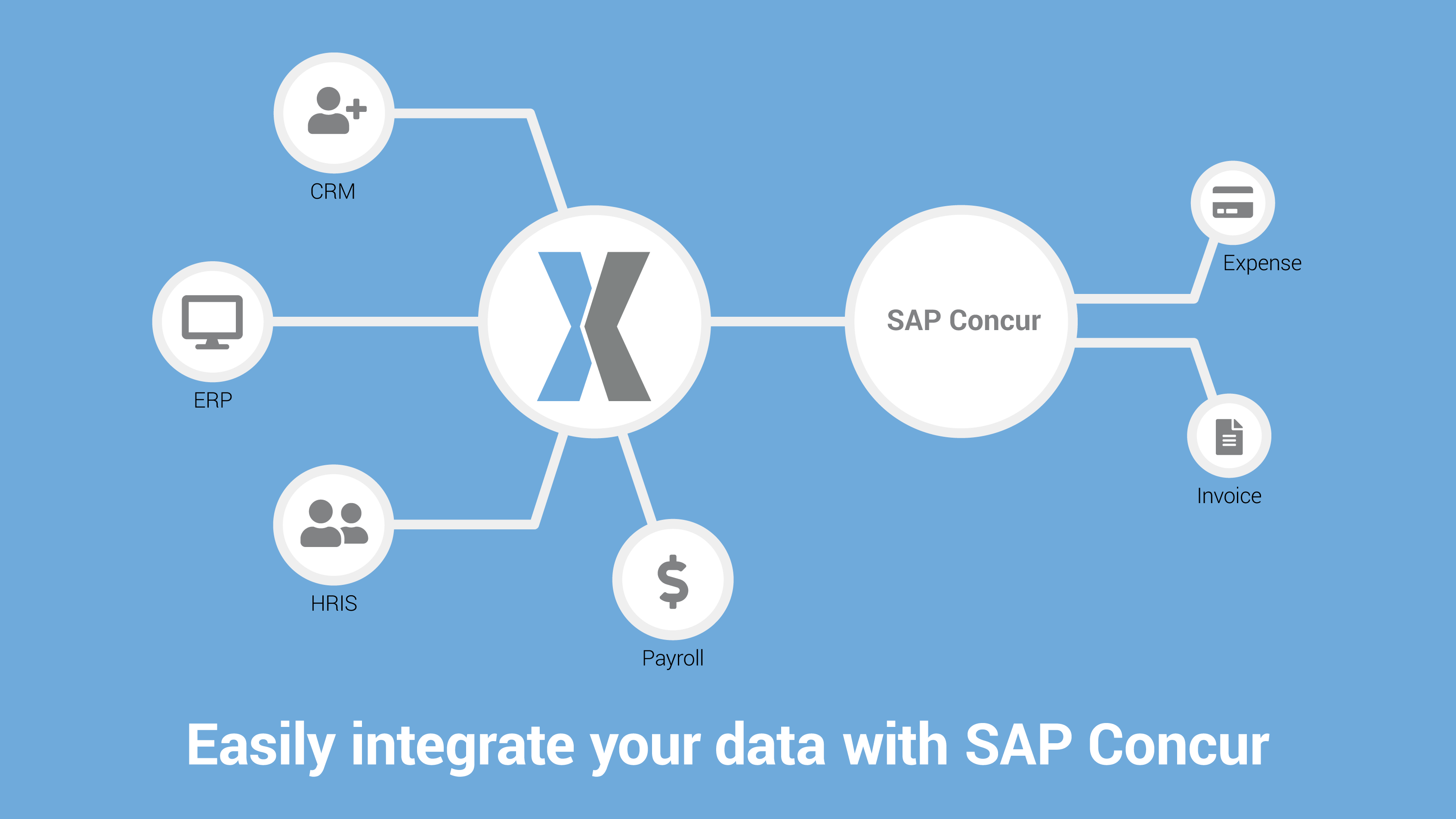 CRM

ERP

HRIS

Payroll

SAP Concur

Expense

Invoice

Easily integrate your data with SAP Concur